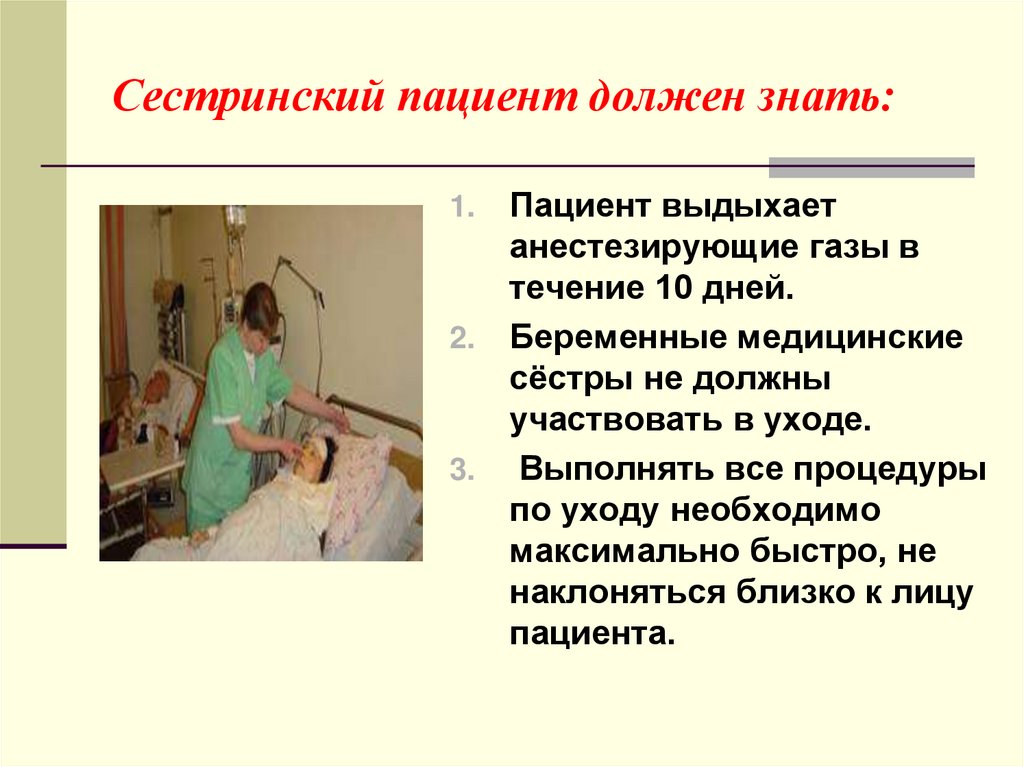 Сестринский пациент должен знать:

1. Пациент выдыхает анестезирующие газы в течение 10 дней.
2. Беременные медицинские сёстры не должны участвовать в уходе.
3. Выполнять все процедуры по уходу необходимо максимально быстро, не наклоняться близко к лицу пациента.